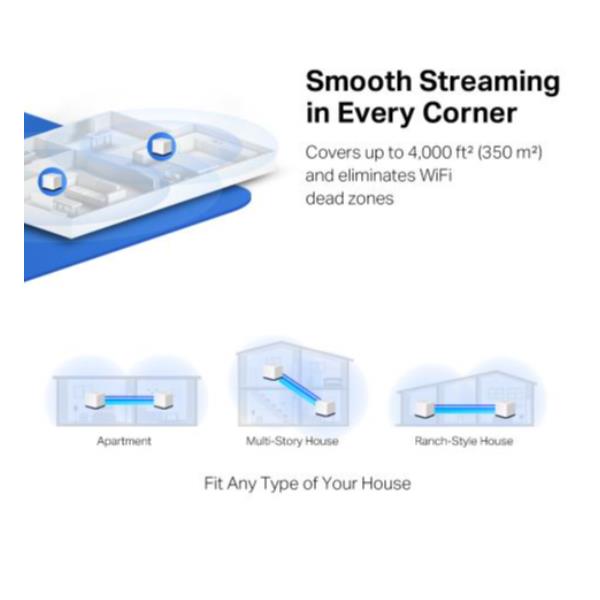 Smooth Streaming in Every Corner

Covers up to 4,000 ft² (350 m²) and eliminates WiFi dead zones

Apartment

Multi-Story House

Ranch-Style House

Fit Any Type of Your House